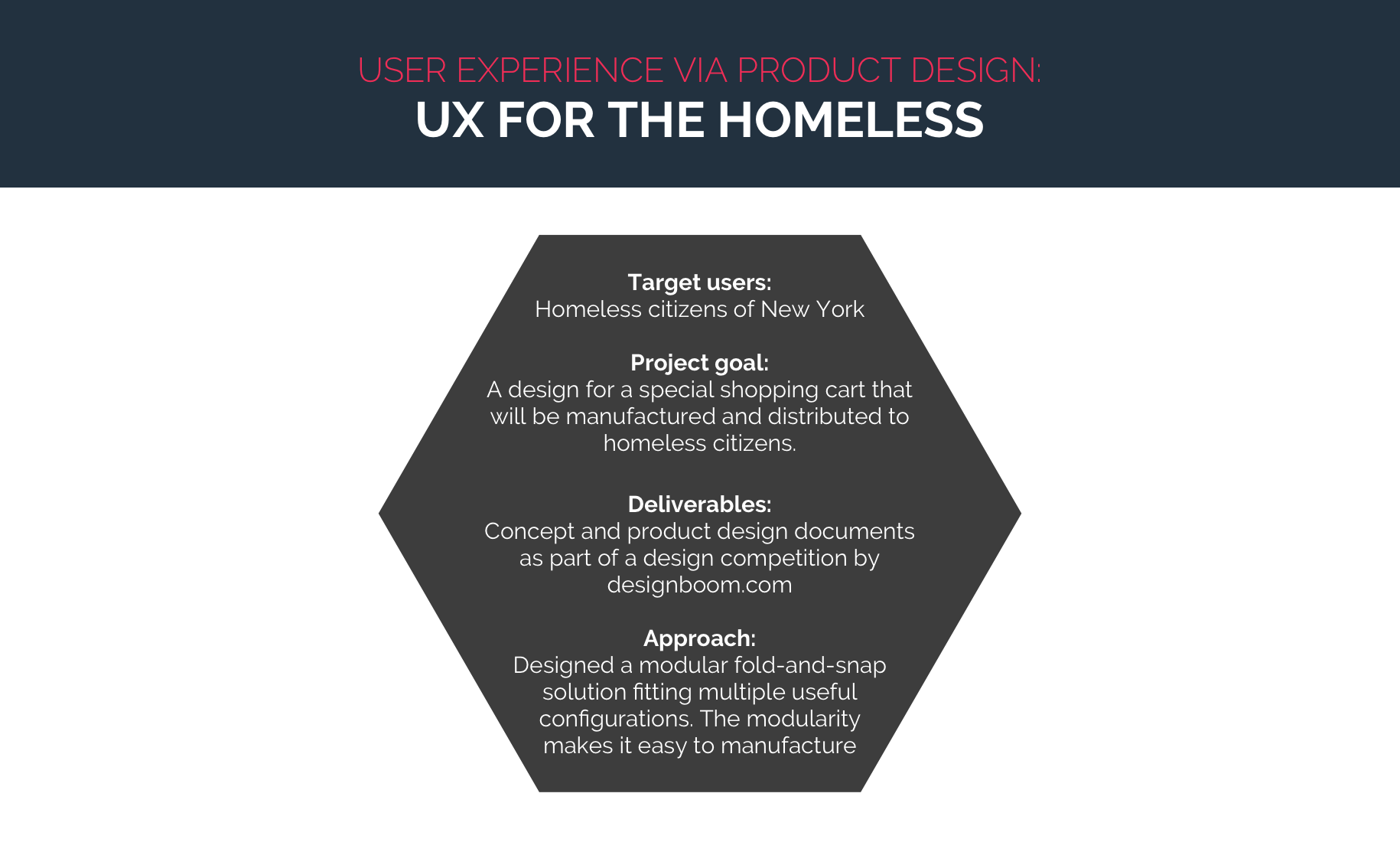 USER EXPERIENCE VIA PRODUCT DESIGN:
UX FOR THE HOMELESS

Target users:
Homeless citizens of New York

Project goal:
A design for a special shopping cart that will be manufactured and distributed to homeless citizens.

Deliverables:
Concept and product design documents as part of a design competition by designboom.com

Approach:
Designed a modular fold-and-snap solution fitting multiple useful configurations. The modularity makes it easy to manufacture